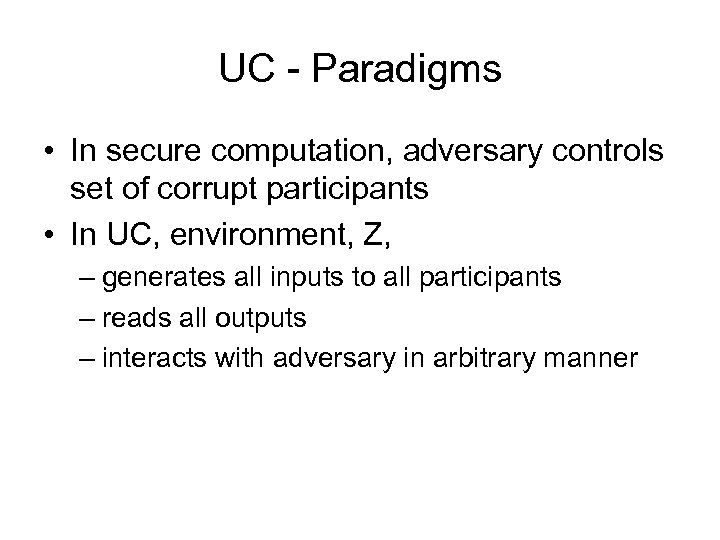 UC - Paradigms

• In secure computation, adversary controls set of corrupt participants
• In UC, environment, Z,
– generates all inputs to all participants
– reads all outputs
– interacts with adversary in arbitrary manner